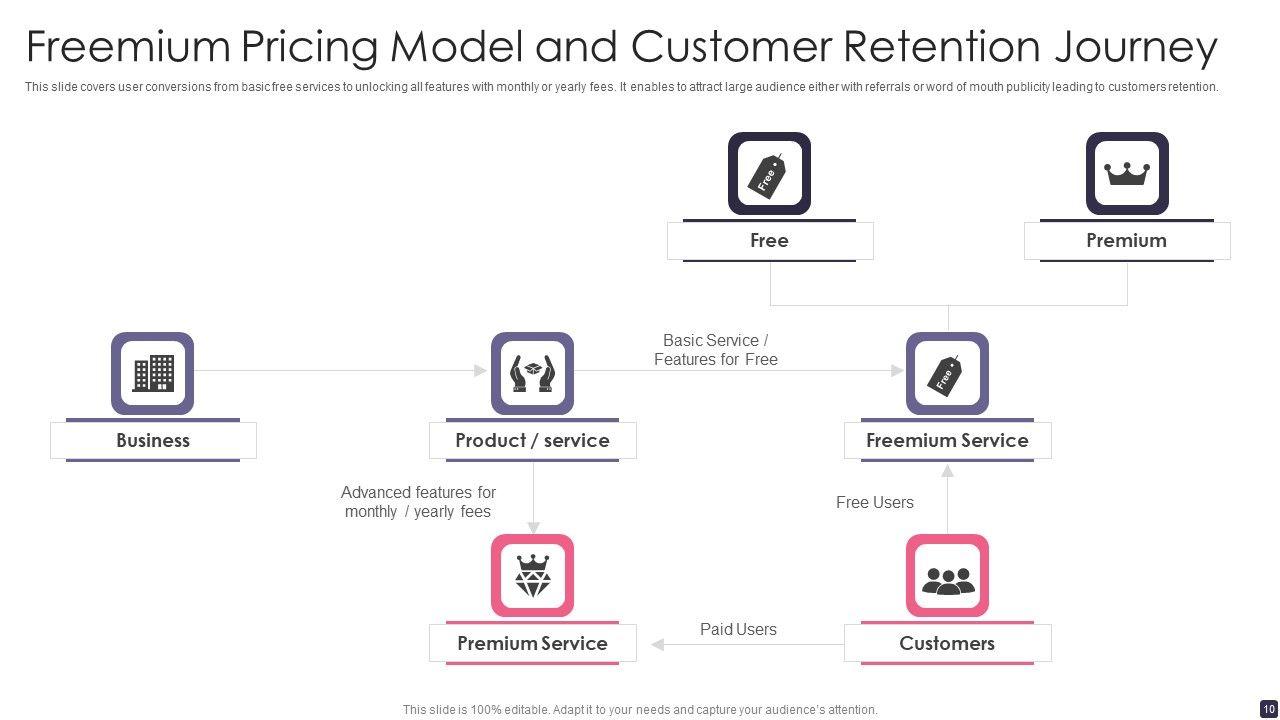 Freemium Pricing Model and Customer Retention Journey

This slide covers user conversions from basic free services to unlocking all features with monthly or yearly fees. It enables to attract large audience either with referrals or word of mouth publicity leading to customers retention.

Free

Free

Premium

Business

Product / service

Basic Service / Features for Free

Free

Freemium Service

Advanced features for monthly / yearly fees

Free Users

Premium Service

Paid Users

Customers

This slide is 100% editable. Adapt it to your needs and capture your audience's attention.

10